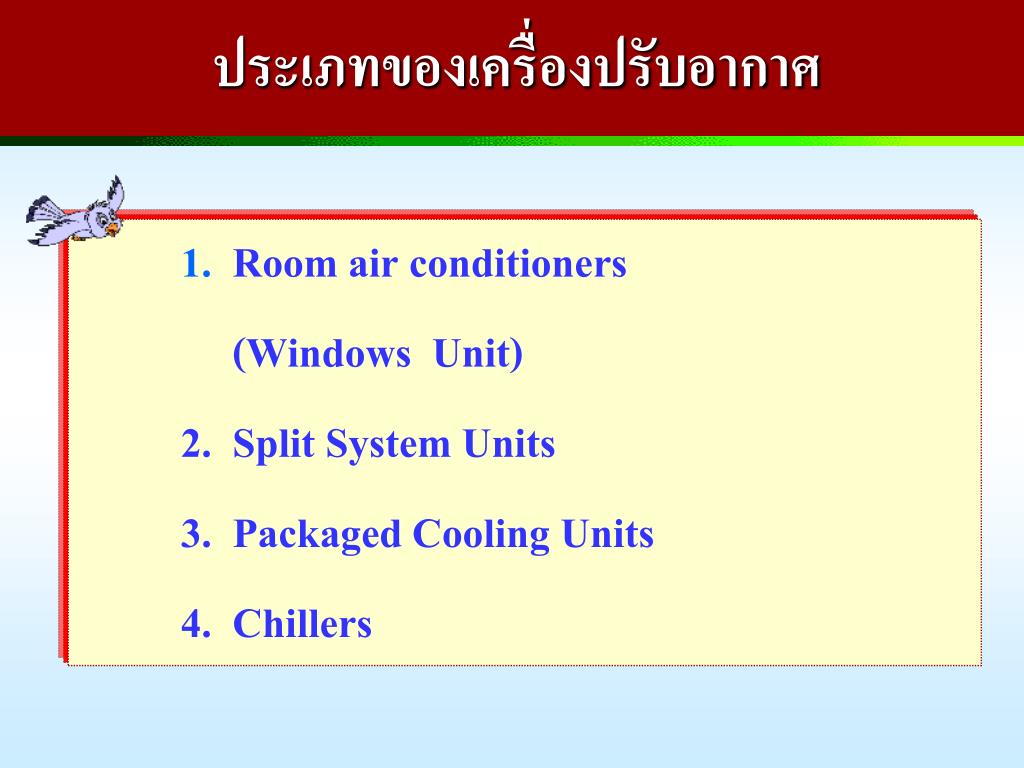 ประเภทของเครื่องปรับอากาศ

1. Room air conditioners

(Windows Unit)

2. Split System Units

3. Packaged Cooling Units

4. Chillers